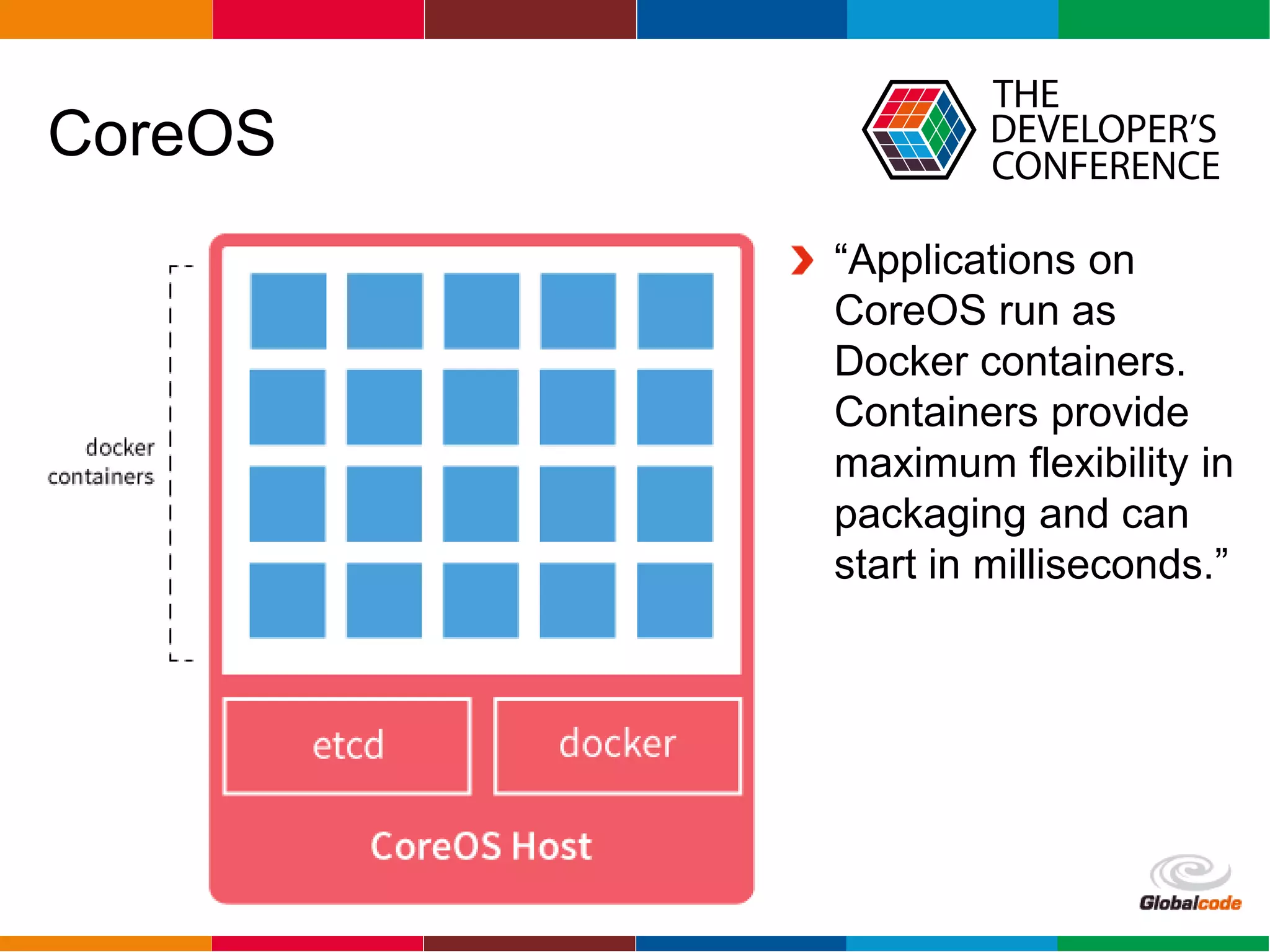 CoreOS

THE DEVELOPER'S CONFERENCE

docker containers

etcd

docker

CoreOS Host

“Applications on CoreOS run as Docker containers. Containers provide maximum flexibility in packaging and can start in milliseconds.”

Globalcode